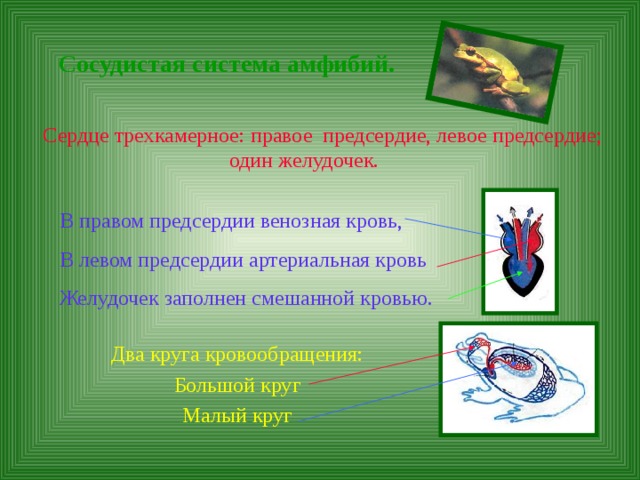 Сосудистая система амфибий.

Сердце трехкамерное: правое предсердие, левое предсердие; один желудочек.

В правом предсердии венозная кровь,

В левом предсердии артериальная кровь

Желудочек заполнен смешанной кровью.

Два круга кровообращения:

Большой круг

Малый круг